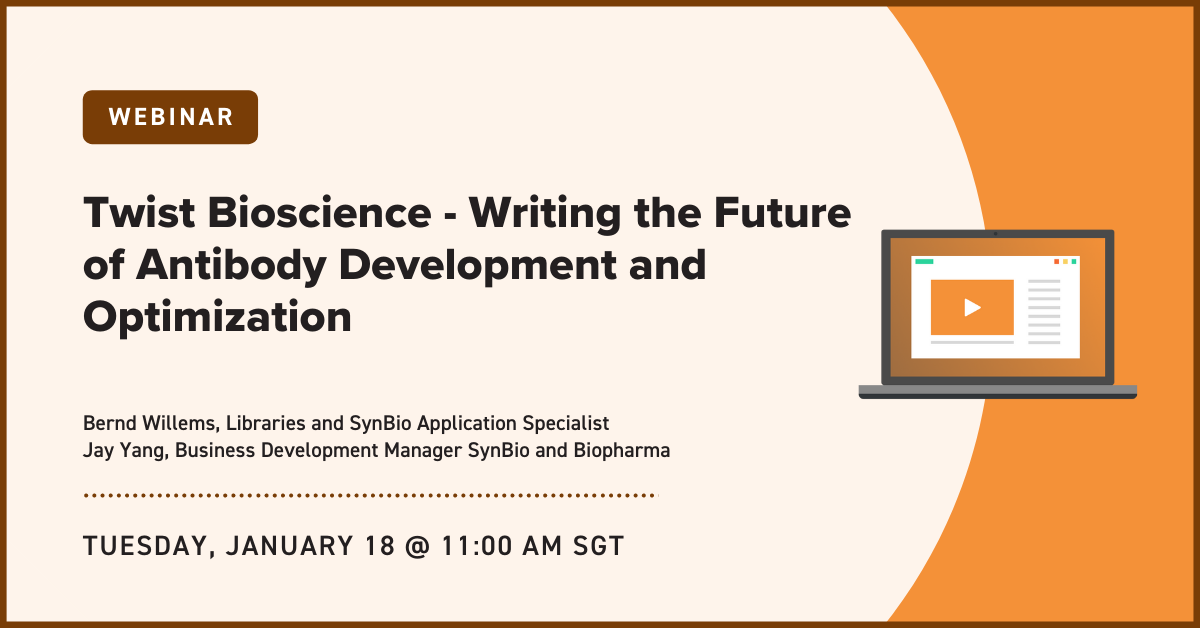 WEBINAR

Twist Bioscience - Writing the Future of Antibody Development and Optimization

Bernd Willems, Libraries and SynBio Application Specialist
Jay Yang, Business Development Manager SynBio and Biopharma

TUESDAY, JANUARY 18 @ 11:00 AM SGT